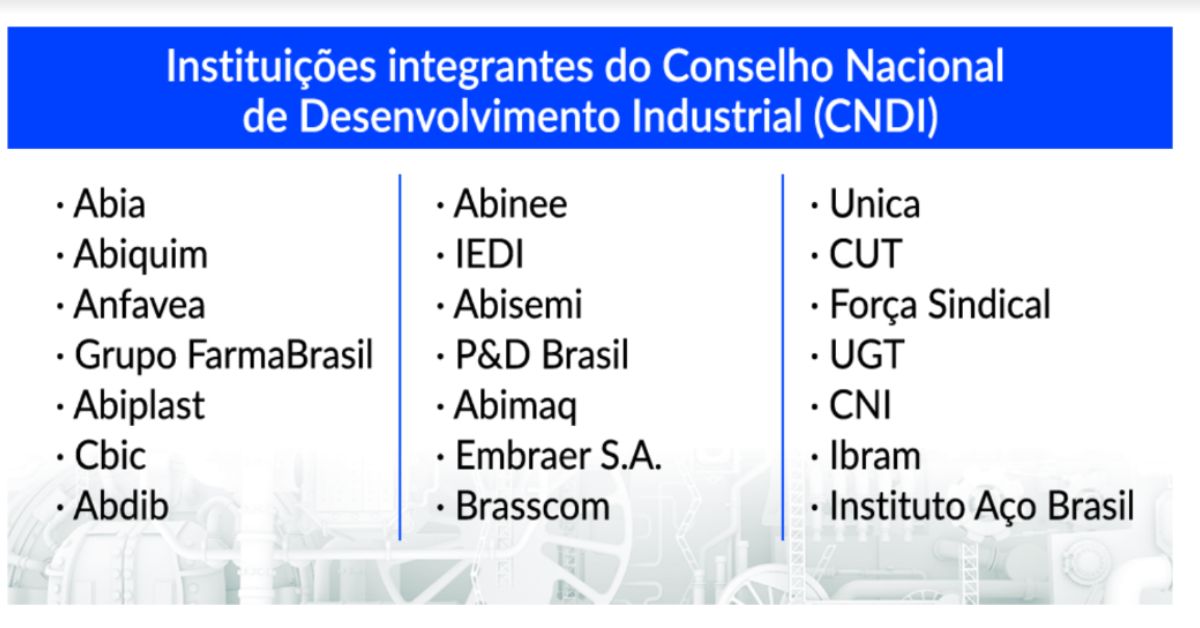 Instituições integrantes do Conselho Nacional de Desenvolvimento Industrial (CNDI)

· Abia
· Abiquim
· Anfavea
· Grupo FarmaBrasil
· Abiplast
· Cbic
· Abdib

· Abinee
· IEDI
· Abisemi
· P&D Brasil
· Abimaq
· Embraer S.A.
· Brasscom

· Unica
· CUT
· Força Sindical
· UGT
· CNI
· Ibram
· Instituto Aço Brasil